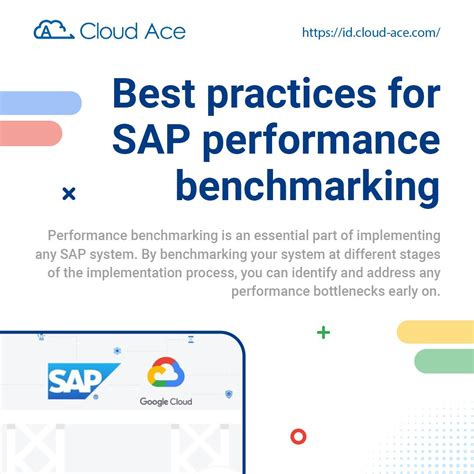 Cloud Ace

https://id.cloud-ace.com/

Best practices for SAP performance benchmarking

Performance benchmarking is an essential part of implementing any SAP system. By benchmarking your system at different stages of the implementation process, you can identify and address any performance bottlenecks early on.

SAP

Google Cloud